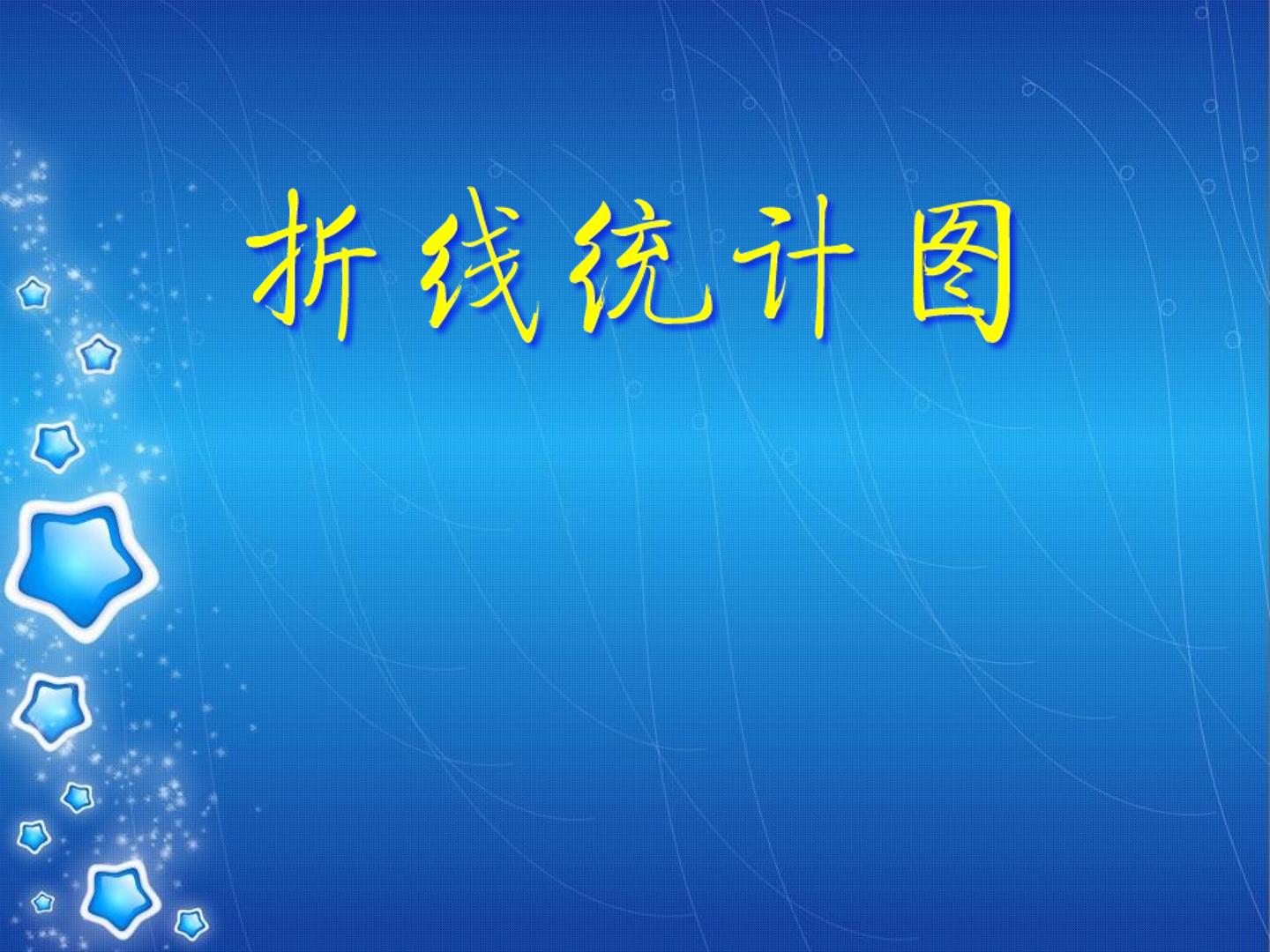 折线统计图